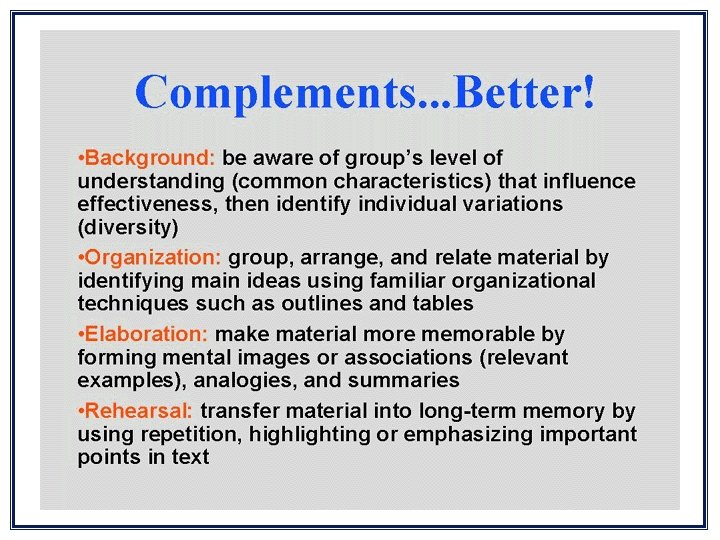 Complements...Better!

•Background: be aware of group's level of understanding (common characteristics) that influence effectiveness, then identify individual variations (diversity)

•Organization: group, arrange, and relate material by identifying main ideas using familiar organizational techniques such as outlines and tables

•Elaboration: make material more memorable by forming mental images or associations (relevant examples), analogies, and summaries

•Rehearsal: transfer material into long-term memory by using repetition, highlighting or emphasizing important points in text